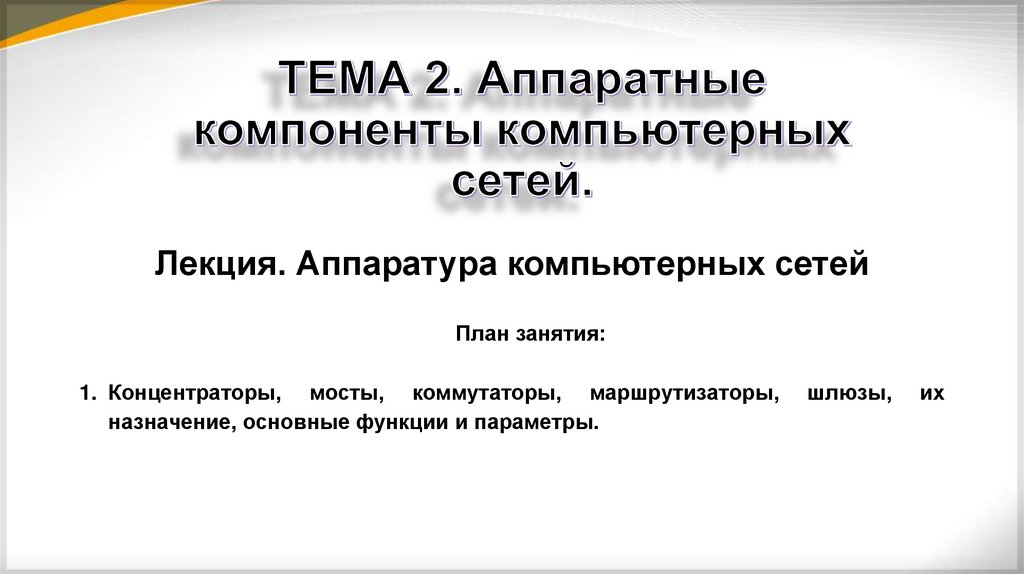 ТЕМА 2. Аппаратные компоненты компьютерных сетей.

Лекция. Аппаратура компьютерных сетей

План занятия:

1. Концентраторы, мосты, коммутаторы, маршрутизаторы, шлюзы, их назначение, основные функции и параметры.